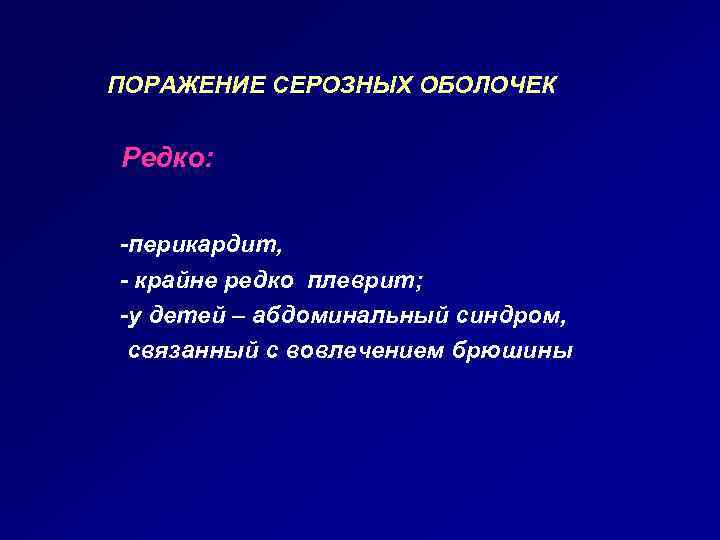 ПОРАЖЕНИЕ СЕРОЗНЫХ ОБОЛОЧЕК

Редко:

-перикардит,
- крайне редко плеврит;
-у детей – абдоминальный синдром, связанный с вовлечением брюшины